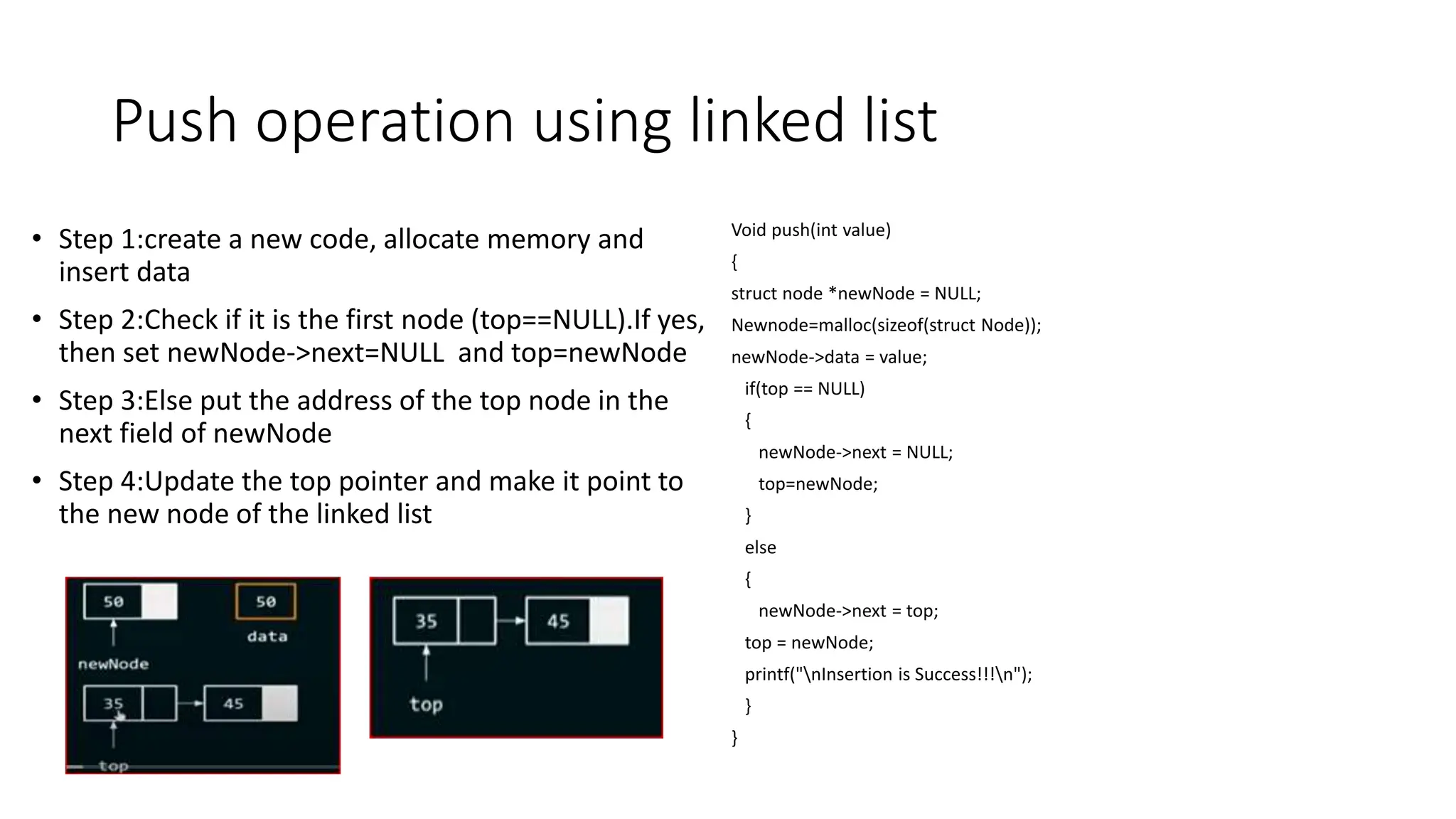 Push operation using linked list

• Step 1:create a new code, allocate memory and insert data

• Step 2:Check if it is the first node (top==NULL).If yes, then set newNode->next=NULL and top=newNode

• Step 3:Else put the address of the top node in the next field of newNode

• Step 4:Update the top pointer and make it point to the new node of the linked list

50

50

data

newNode

35

45

top

35

45

top

Void push(int value)
{
struct node *newNode = NULL;
Newnode=malloc(sizeof(struct Node));
newNode->data = value;
if(top == NULL)
{
newNode->next = NULL;
top=newNode;
}
else
{
newNode->next = top;
top = newNode;
printf("\nInsertion is Success!!!\n");
}
}